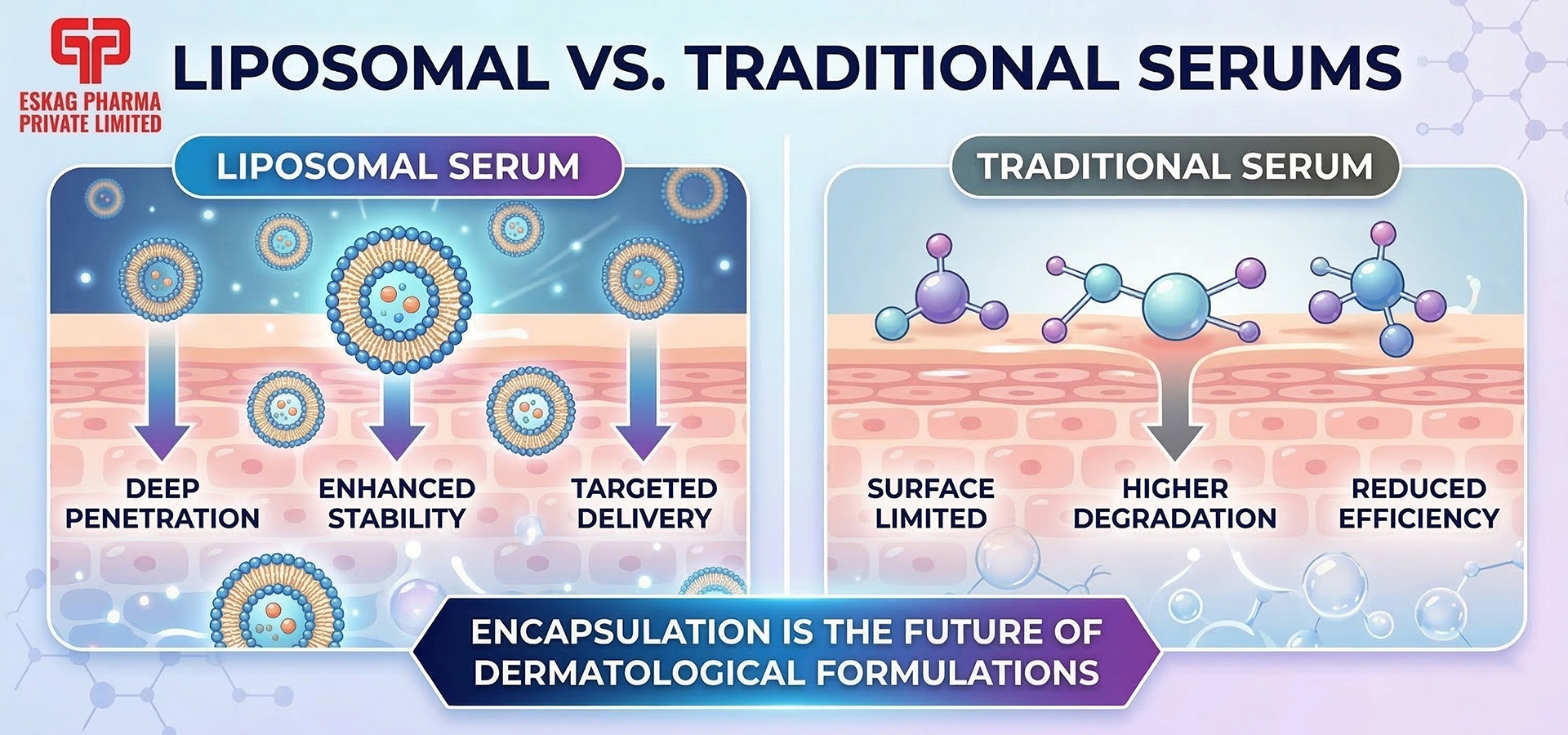 ESKAG PHARMA PRIVATE LIMITED

LIPOSOMAL VS. TRADITIONAL SERUMS

LIPOSOMAL SERUM

DEEP PENETRATION

ENHANCED STABILITY

TARGETED DELIVERY

TRADITIONAL SERUM

SURFACE LIMITED

HIGHER DEGRADATION

REDUCED EFFICIENCY

ENCAPSULATION IS THE FUTURE OF DERMATOLOGICAL FORMULATIONS